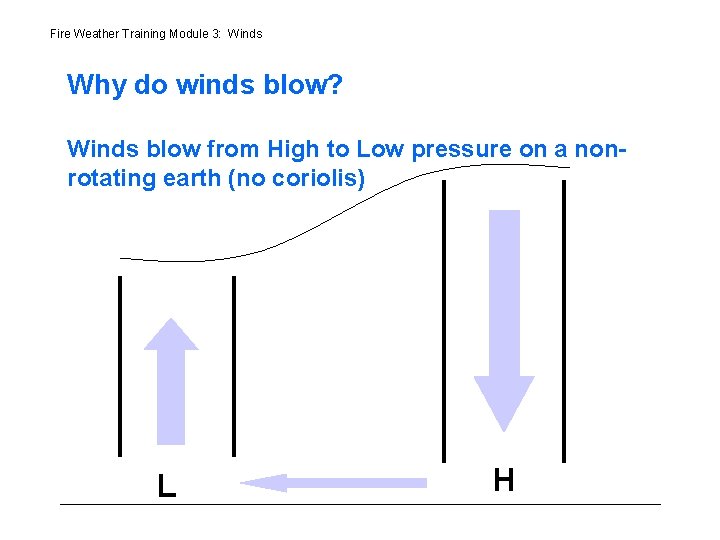 Fire Weather Training Module 3: Winds

Why do winds blow?

Winds blow from High to Low pressure on a non-rotating earth (no coriolis)

L

H